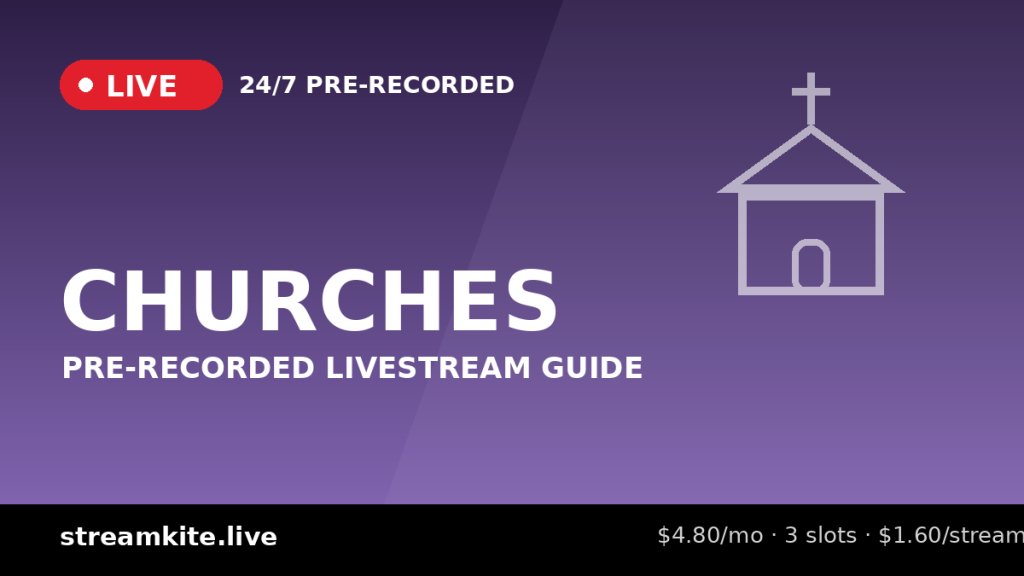 LIVE 24/7 PRE-RECORDED

CHURCHES

PRE-RECORDED LIVESTREAM GUIDE

streamkite.live

$4.80/mo · 3 slots · $1.60/stream